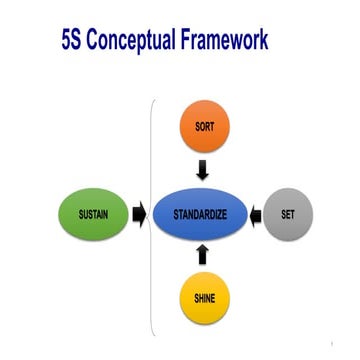 5S Conceptual Framework

SORT

SUSTAIN

STANDARDIZE

SET

SHINE